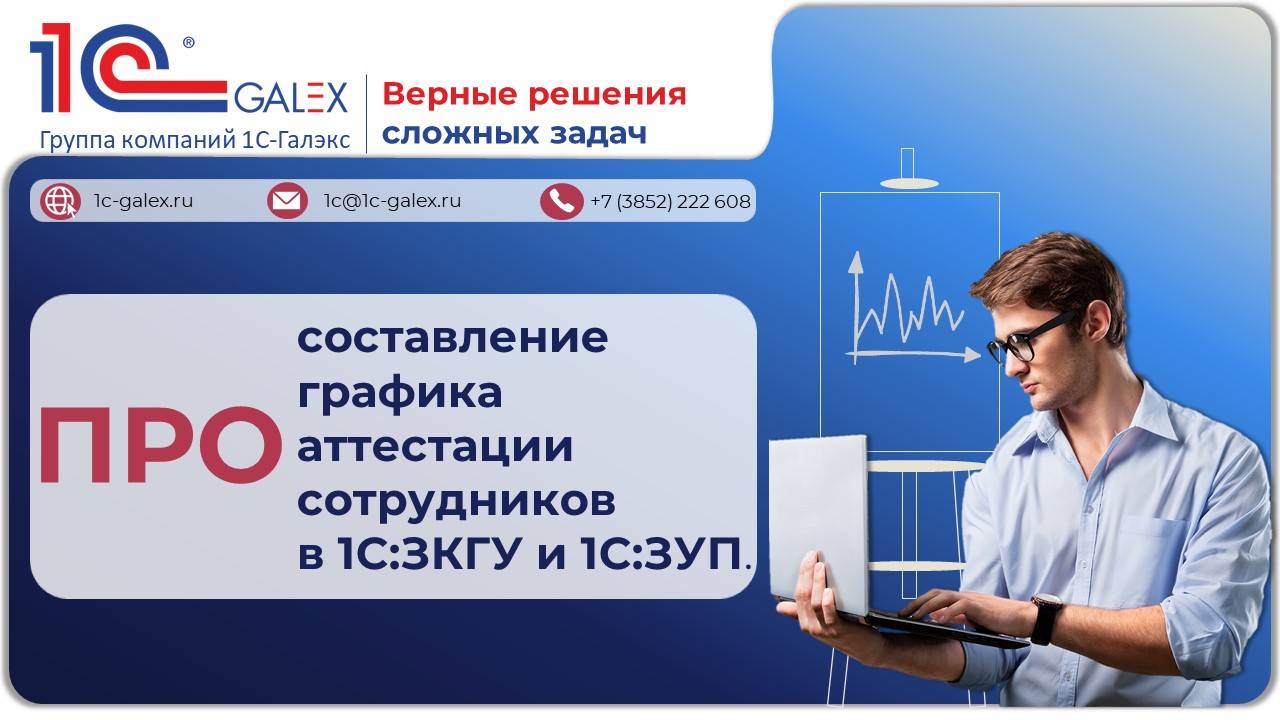 1С® GALEX
Группа компаний 1С-Галэкс
Верные решения сложных задач

1c-galex.ru
1c@1c-galex.ru
+7 (3852) 222 608

ПРО составление графика аттестации сотрудников в 1С:ЗКГУ и 1С:ЗУП.